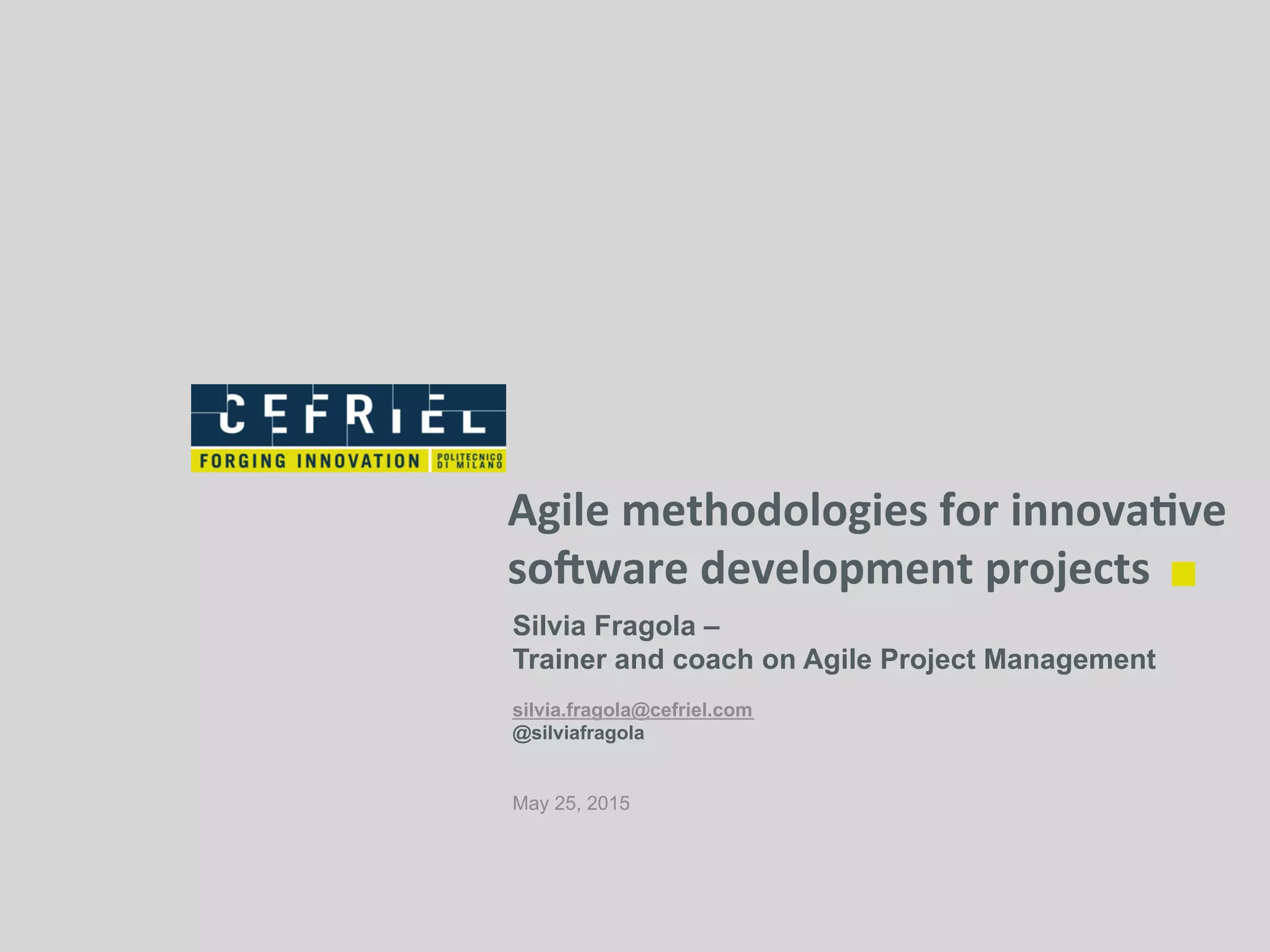 CEFRIEL
FORGING INNOVATION POLITECNICO DI MILANO

Agile methodologies for innovative software development projects

Silvia Fragola –
Trainer and coach on Agile Project Management

silvia.fragola@cefriel.com
@silviafragola

May 25, 2015